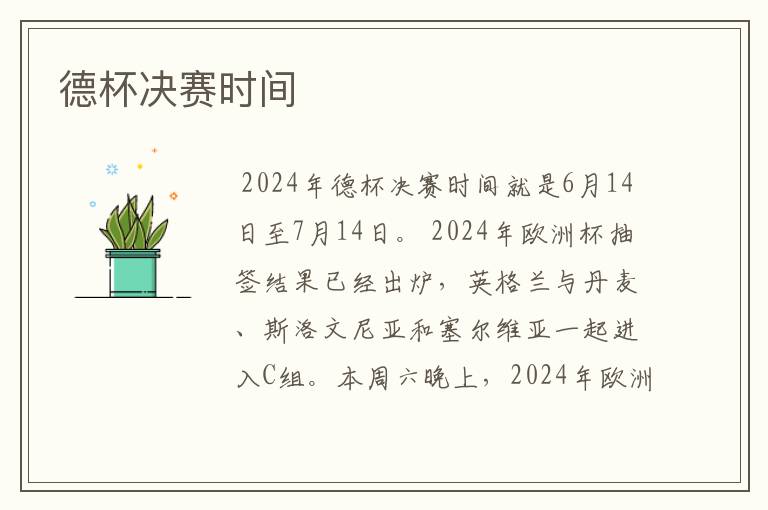 德杯决赛时间

2024年德杯决赛时间就是6月14日至7月14日。2024年欧洲杯抽签结果已经出炉，英格兰与丹麦、斯洛文尼亚和塞尔维亚一起进入C组。本周六晚上，2024年欧洲